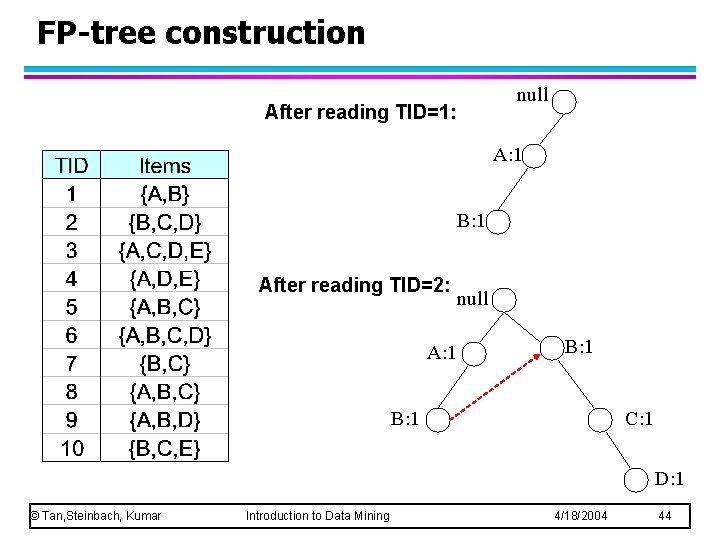 FP-tree construction

| TID | Items |
|---|---|
| 1 | {A,B} |
| 2 | {B,C,D} |
| 3 | {A,C,D,E} |
| 4 | {A,D,E} |
| 5 | {A,B,C} |
| 6 | {A,B,C,D} |
| 7 | {B,C} |
| 8 | {A,B,C} |
| 9 | {A,B,D} |
| 10 | {B,C,E} |

After reading TID=1:

null

A:1

B:1

After reading TID=2:

null

A:1

B:1

B:1

C:1

D:1

© Tan,Steinbach, Kumar Introduction to Data Mining 4/18/2004 44